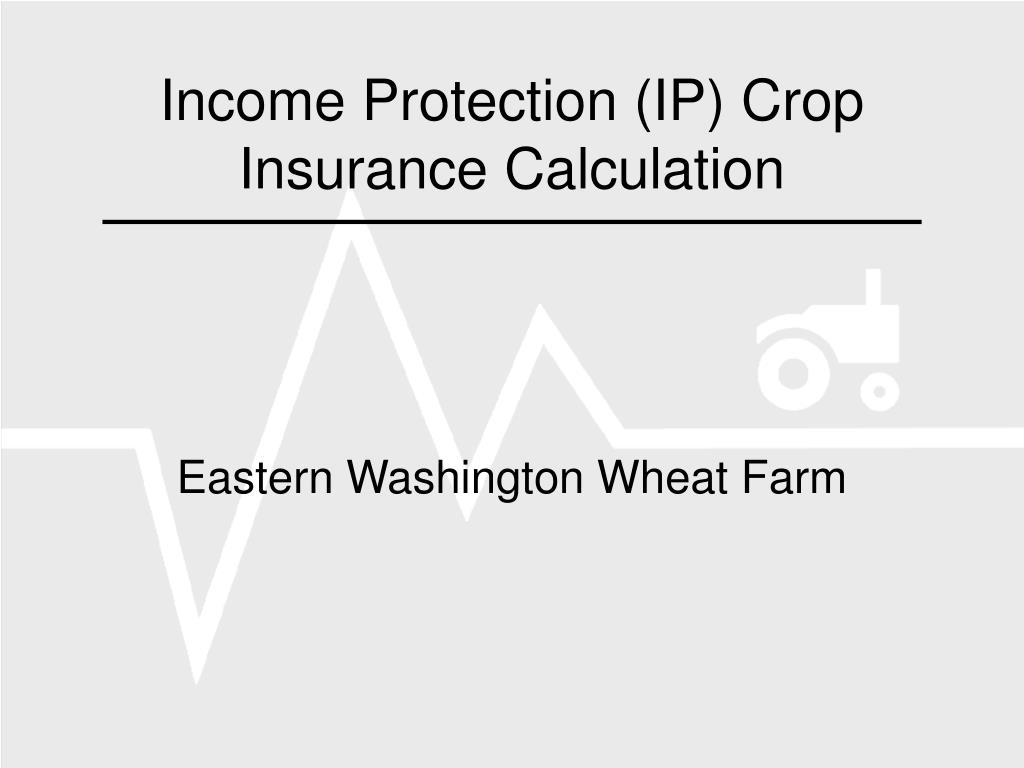 Income Protection (IP) Crop Insurance Calculation

Eastern Washington Wheat Farm